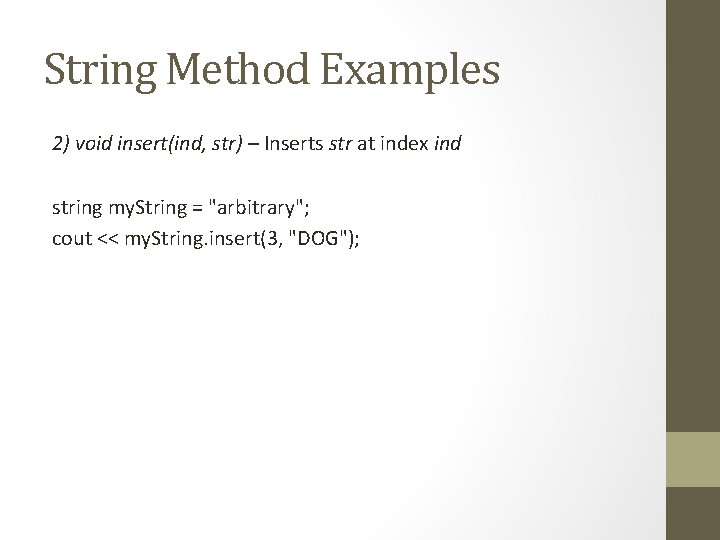 String Method Examples

2) void insert(ind, str) – Inserts str at index ind

string myString = "arbitrary";
cout << myString.insert(3, "DOG");